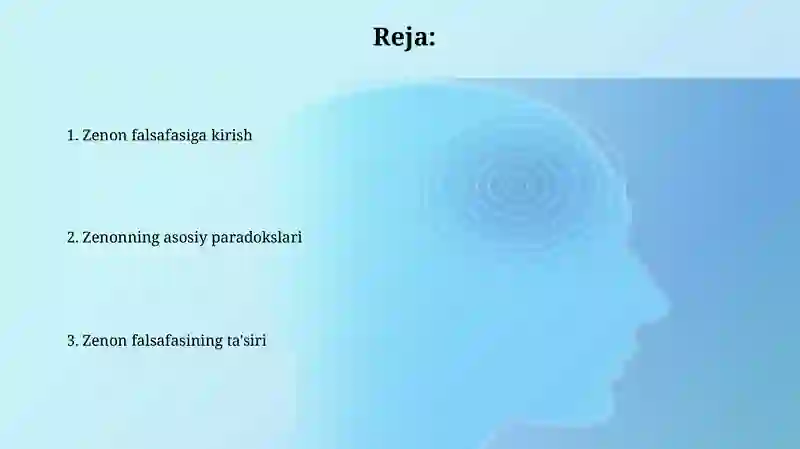 Reja:

1. Zenon falsafasiga kirish

2. Zenonning asosiy paradokslari

3. Zenon falsafasining ta'siri